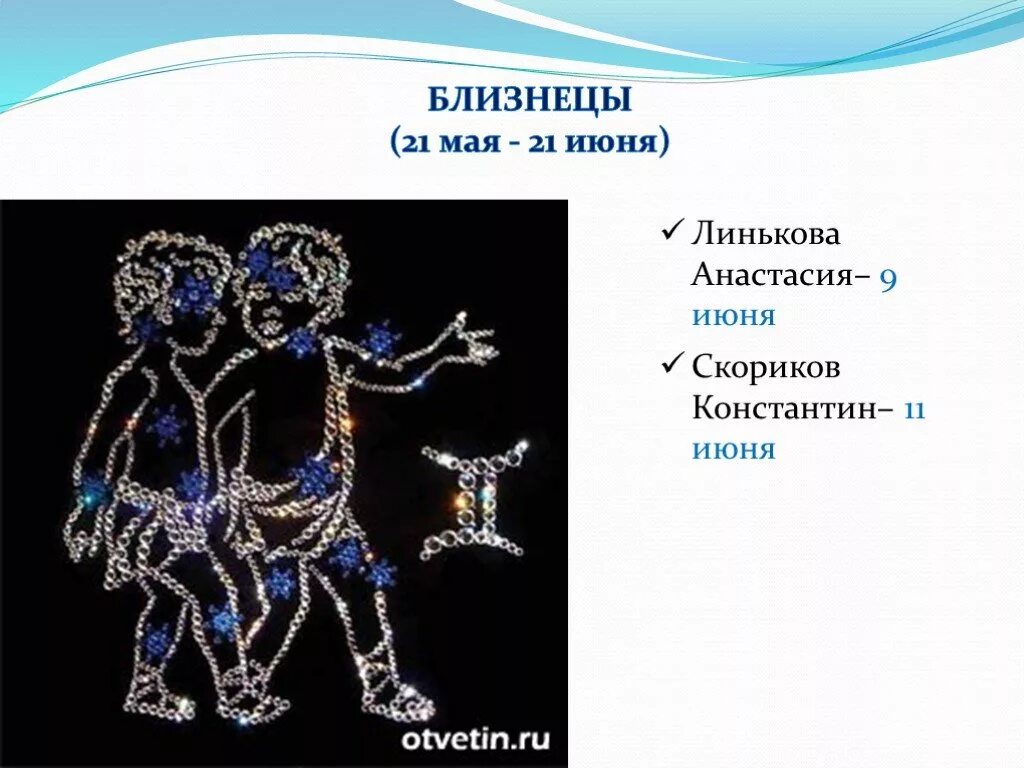 БЛИЗНЕЦЫ
(21 мая - 21 июня)

✓ Линькова Анастасия– 9 июня

✓ Скориков Константин– 11 июня

otvetin.ru